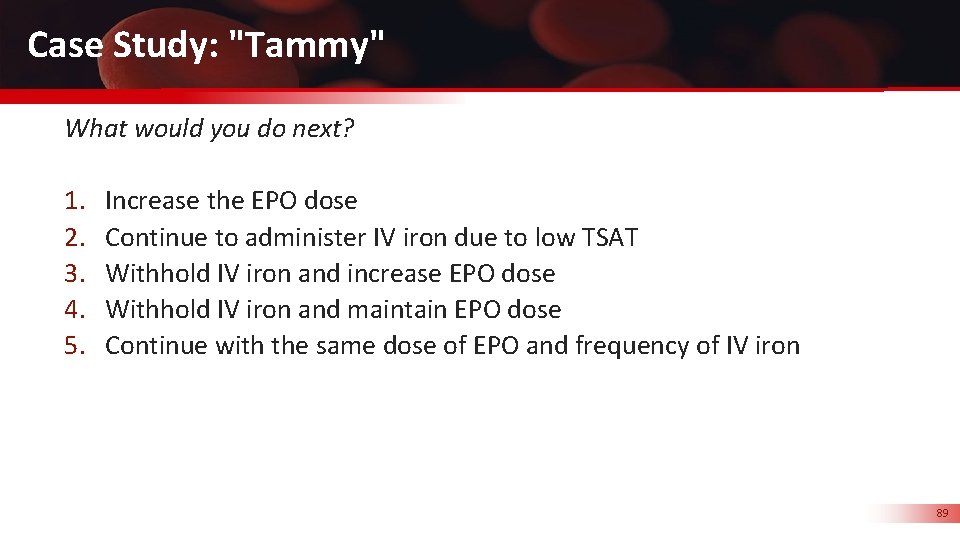 Case Study: "Tammy"

What would you do next?

1. Increase the EPO dose
2. Continue to administer IV iron due to low TSAT
3. Withhold IV iron and increase EPO dose
4. Withhold IV iron and maintain EPO dose
5. Continue with the same dose of EPO and frequency of IV iron

89